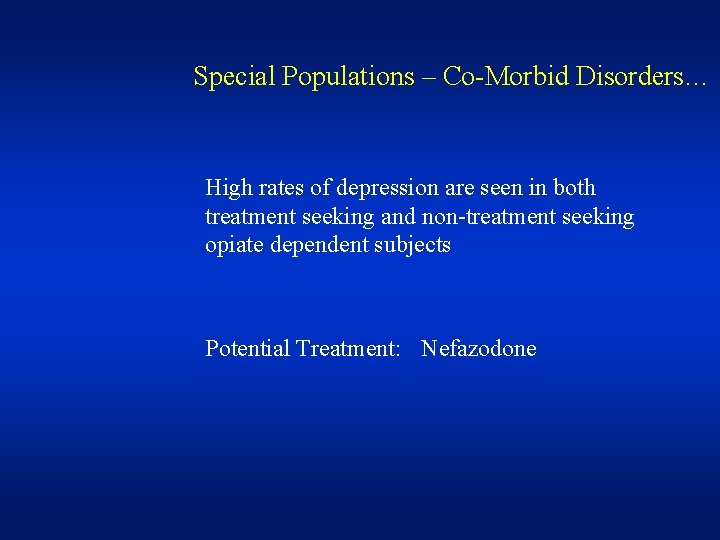 Special Populations – Co-Morbid Disorders…

High rates of depression are seen in both treatment seeking and non-treatment seeking opiate dependent subjects

Potential Treatment: Nefazodone